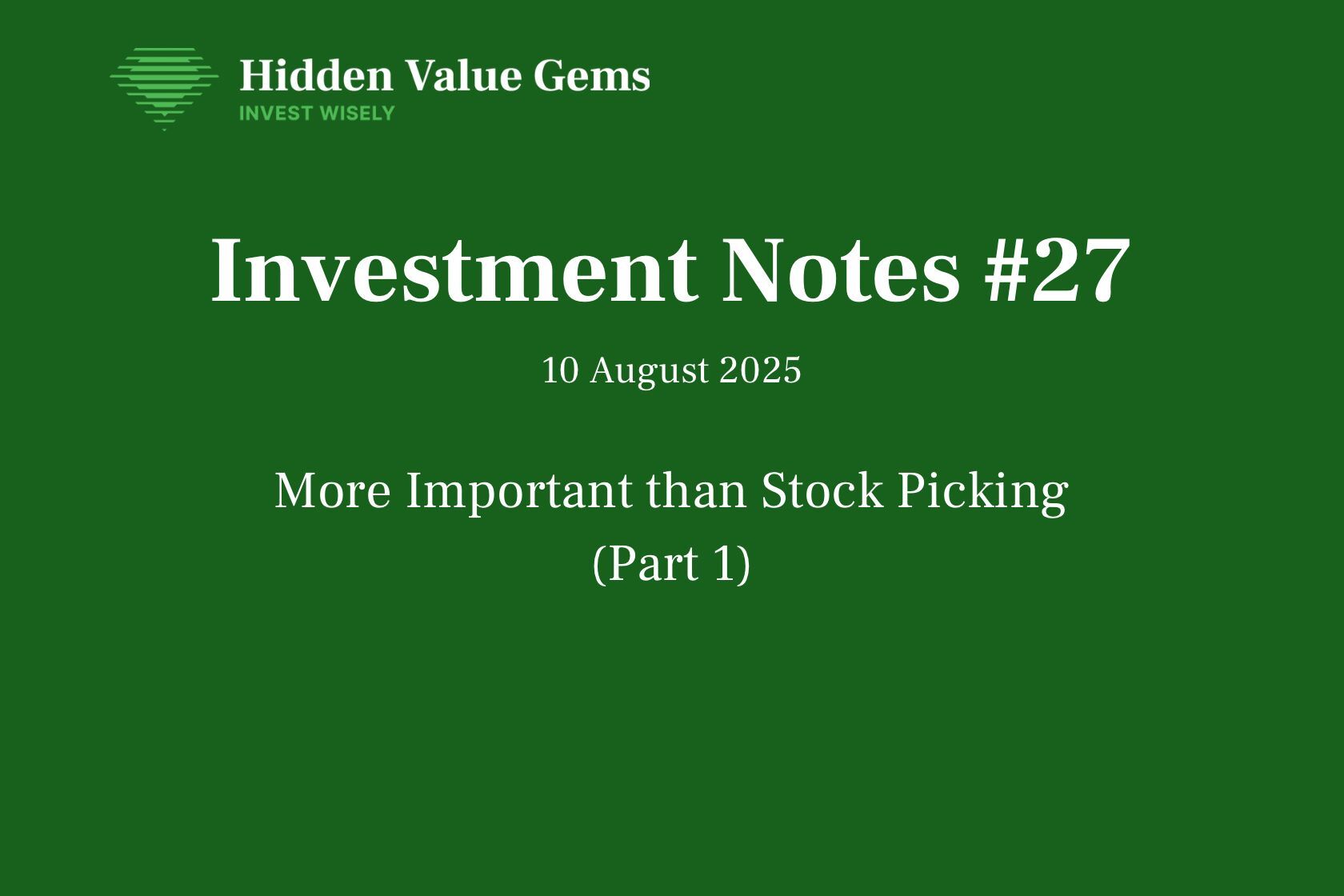 Hidden Value Gems
INVEST WISELY

Investment Notes #27

10 August 2025

More Important than Stock Picking
(Part 1)